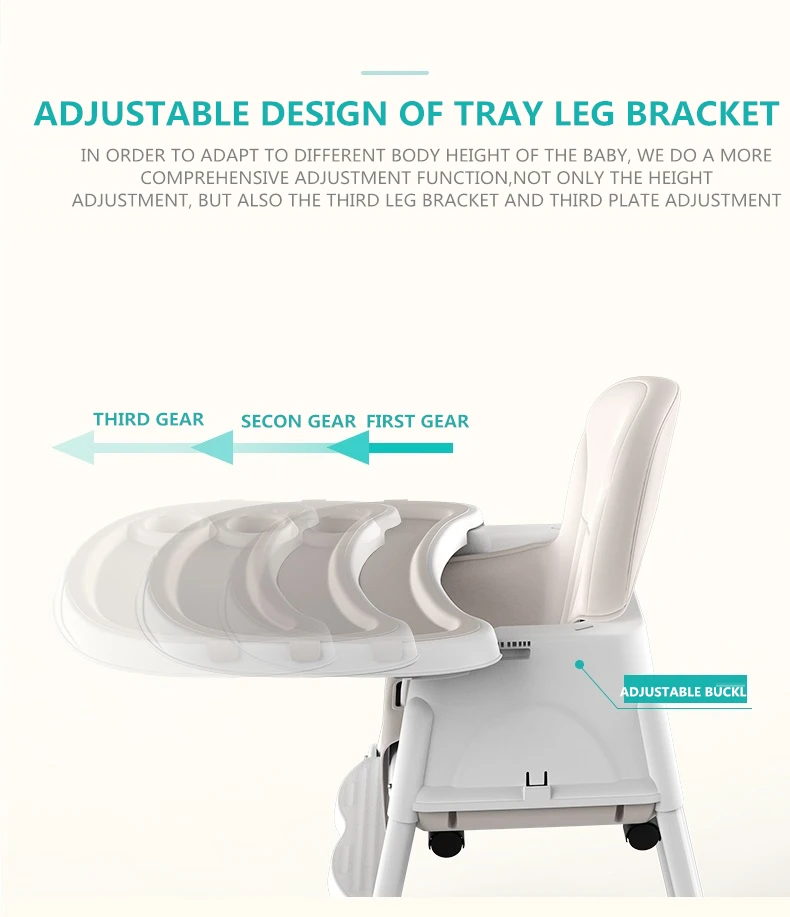 ADJUSTABLE DESIGN OF TRAY LEG BRACKET

IN ORDER TO ADAPT TO DIFFERENT BODY HEIGHT OF THE BABY, WE DO A MORE COMPREHENSIVE ADJUSTMENT FUNCTION,NOT ONLY THE HEIGHT ADJUSTMENT, BUT ALSO THE THIRD LEG BRACKET AND THIRD PLATE ADJUSTMENT

THIRD GEAR

SECON GEAR

FIRST GEAR

ADJUSTABLE BUCKL